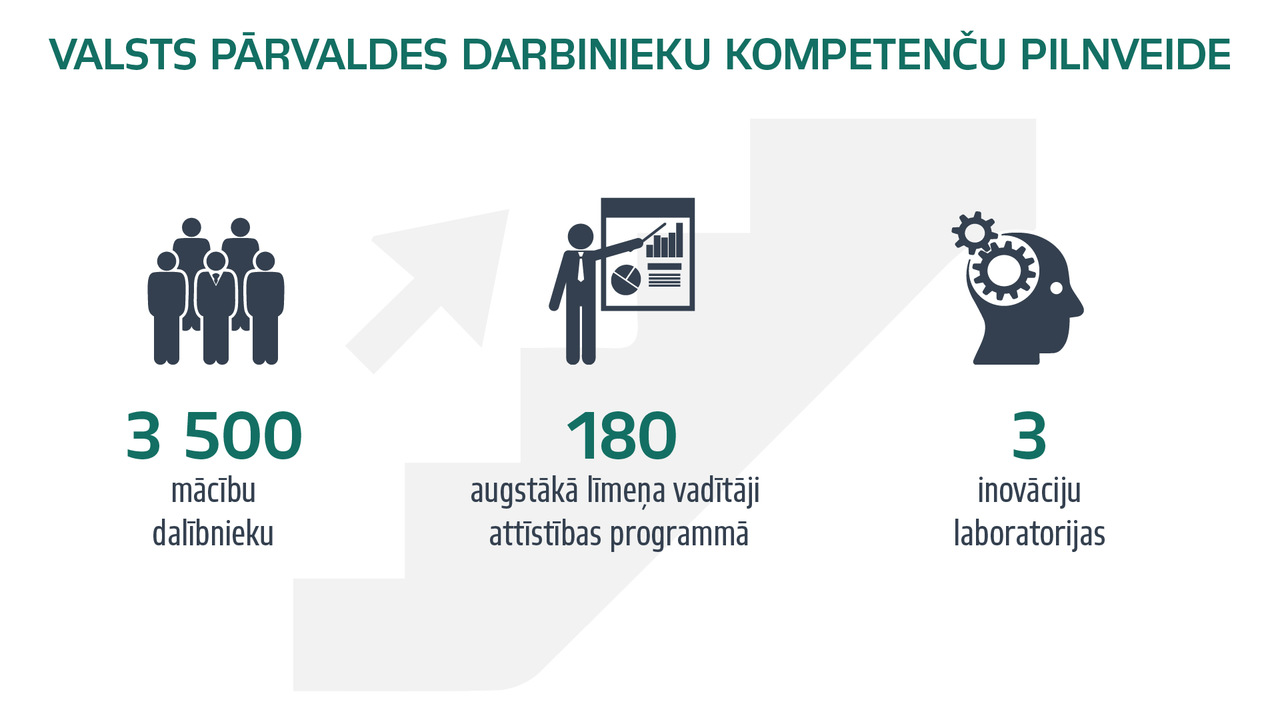 VALSTS PĀRVALDES DARBINIEKU KOMPETENČU PILNVEIDE

3 500
mācību dalībnieku

180
augstākā līmeņa vadītāji attīstības programmā

3
inovāciju laboratorijas